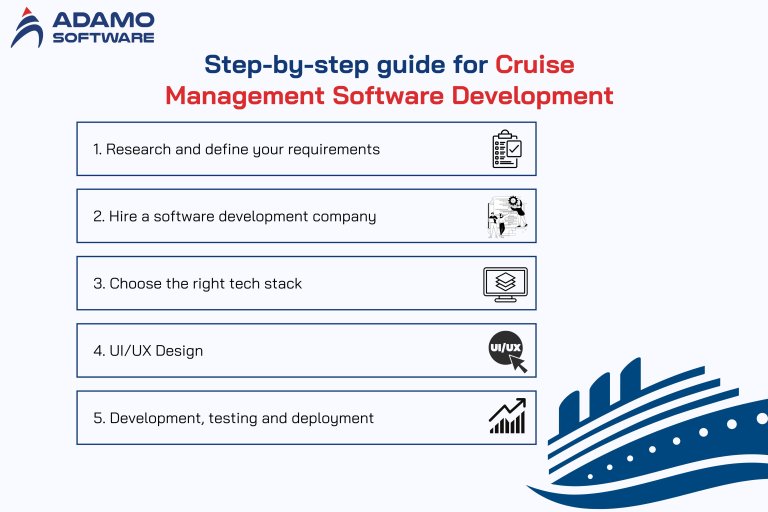 ADAMO SOFTWARE

Step-by-step guide for Cruise Management Software Development

1. Research and define your requirements

2. Hire a software development company

3. Choose the right tech stack

4. UI/UX Design

UI/UX

5. Development, testing and deployment